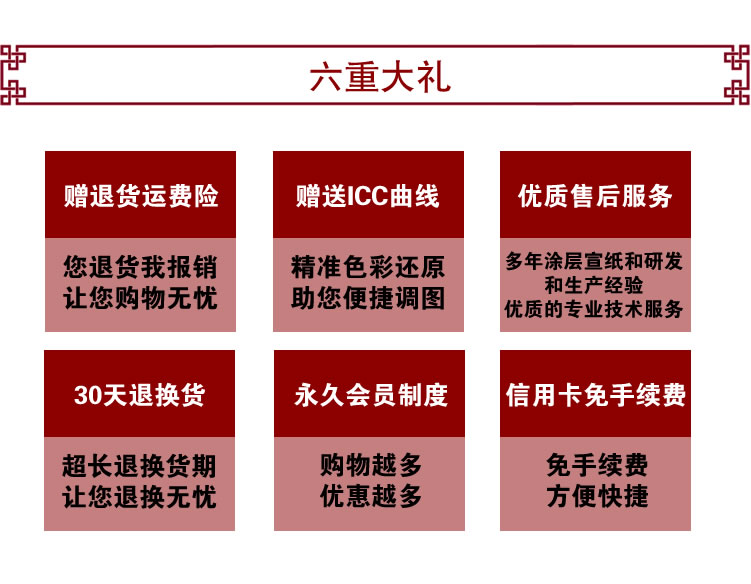 六重大礼

赠退货运费险

您退货我报销
让您购物无忧

赠送ICC曲线

精准色彩还原
助您便捷调图

优质售后服务

多年涂层宣纸和研发
和生产经验
优质的专业技术服务

30天退换货

超长退换货期
让您退换无忧

永久会员制度

购物越多
优惠越多

信用卡免手续费

免手续费
方便快捷